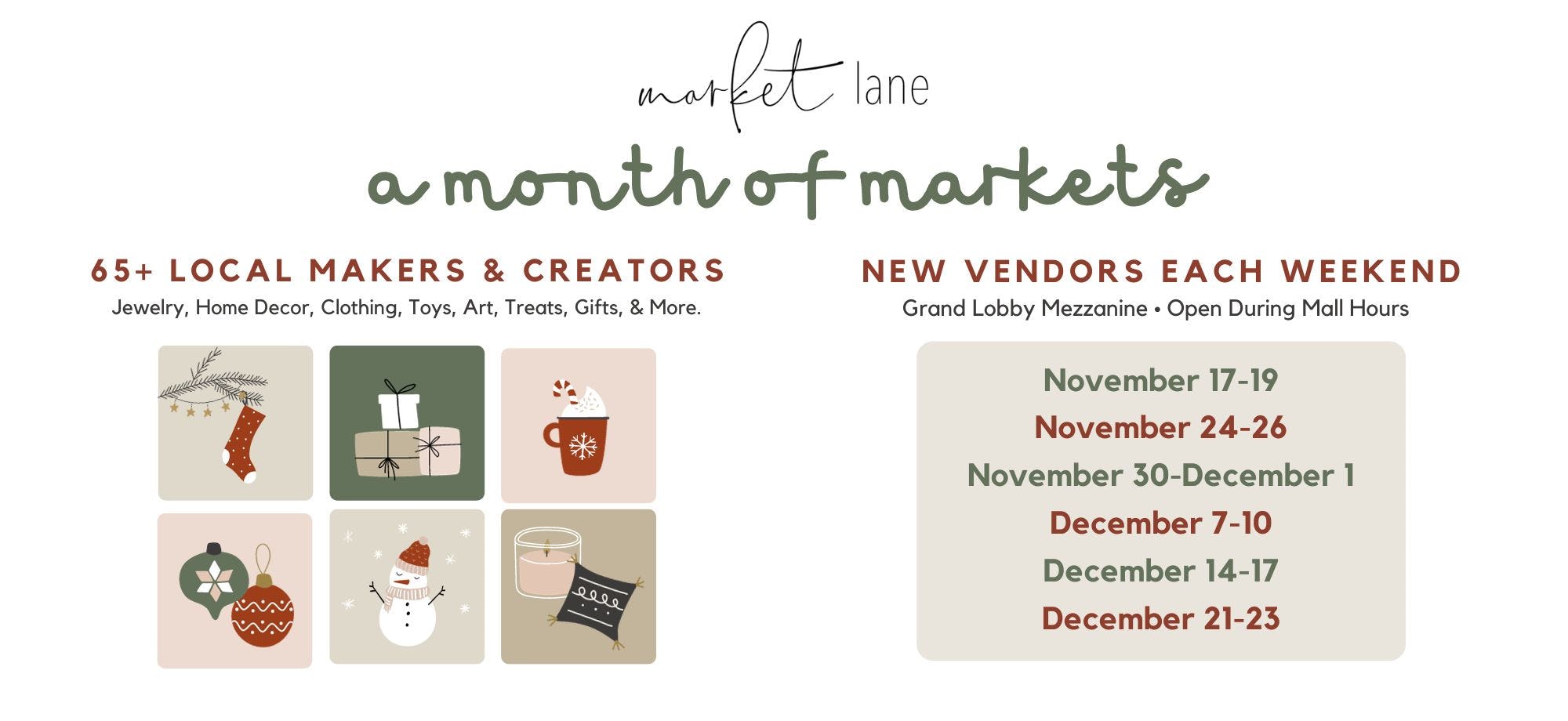 market lane

a month of markets

65+ LOCAL MAKERS & CREATORS

Jewelry, Home Decor, Clothing, Toys, Art, Treats, Gifts, & More.

NEW VENDORS EACH WEEKEND

Grand Lobby Mezzanine • Open During Mall Hours

November 17-19
November 24-26
November 30-December 1
December 7-10
December 14-17
December 21-23